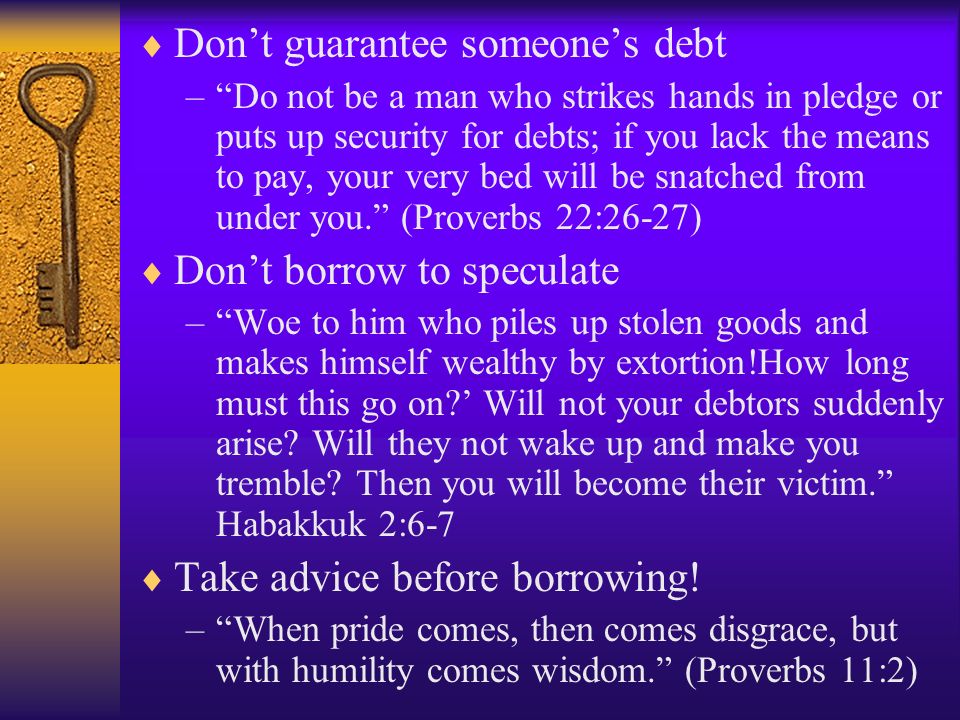 ♦ Don’t guarantee someone’s debt

– “Do not be a man who strikes hands in pledge or puts up security for debts; if you lack the means to pay, your very bed will be snatched from under you.” (Proverbs 22:26-27)

♦ Don’t borrow to speculate

– “Woe to him who piles up stolen goods and makes himself wealthy by extortion!How long must this go on?’ Will not your debtors suddenly arise? Will they not wake up and make you tremble? Then you will become their victim.” Habakkuk 2:6-7

♦ Take advice before borrowing!

– “When pride comes, then comes disgrace, but with humility comes wisdom.” (Proverbs 11:2)